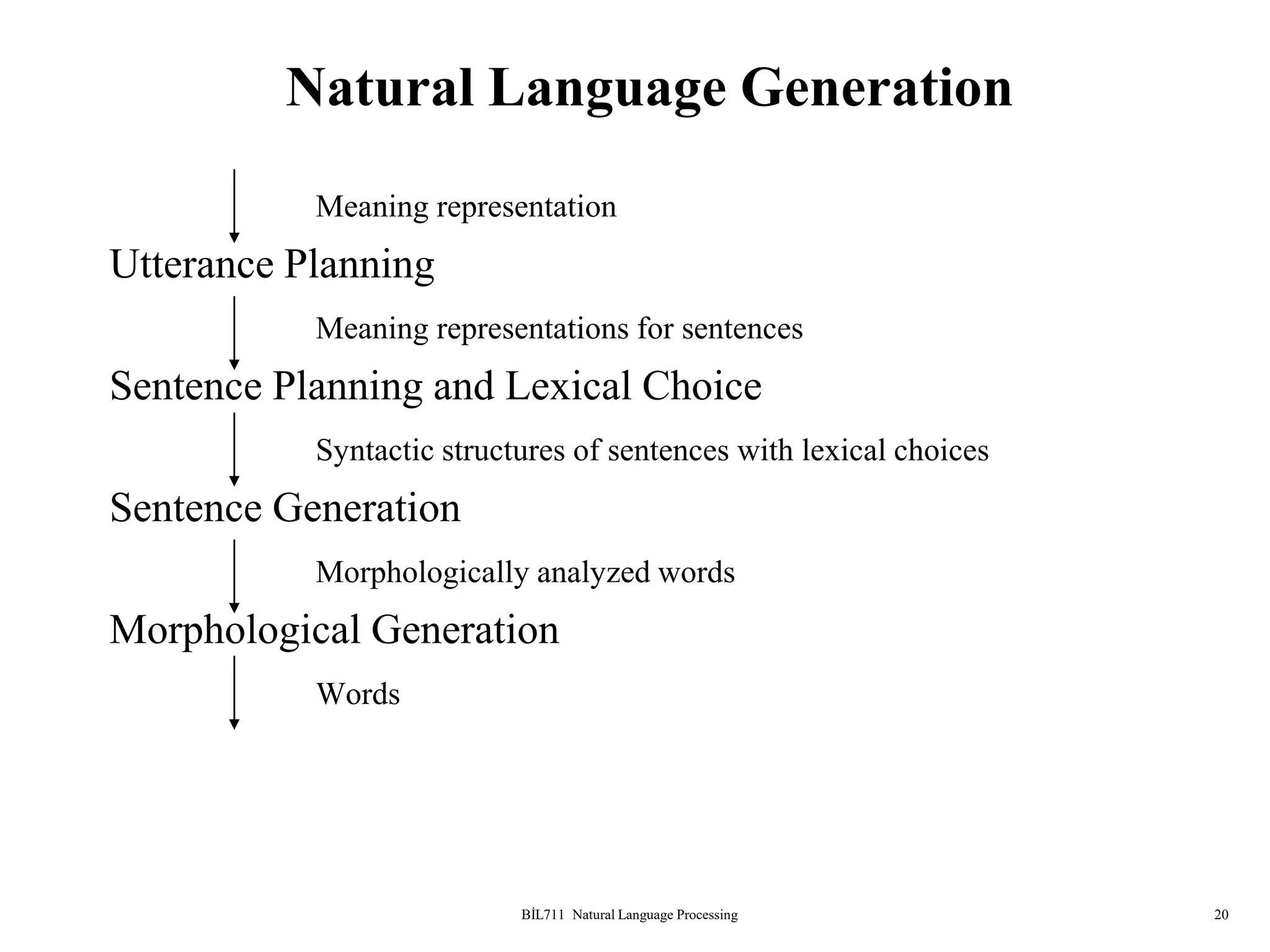 Natural Language Generation

Meaning representation

Utterance Planning

Meaning representations for sentences

Sentence Planning and Lexical Choice

Syntactic structures of sentences with lexical choices

Sentence Generation

Morphologically analyzed words

Morphological Generation

Words

BİL711 Natural Language Processing

20